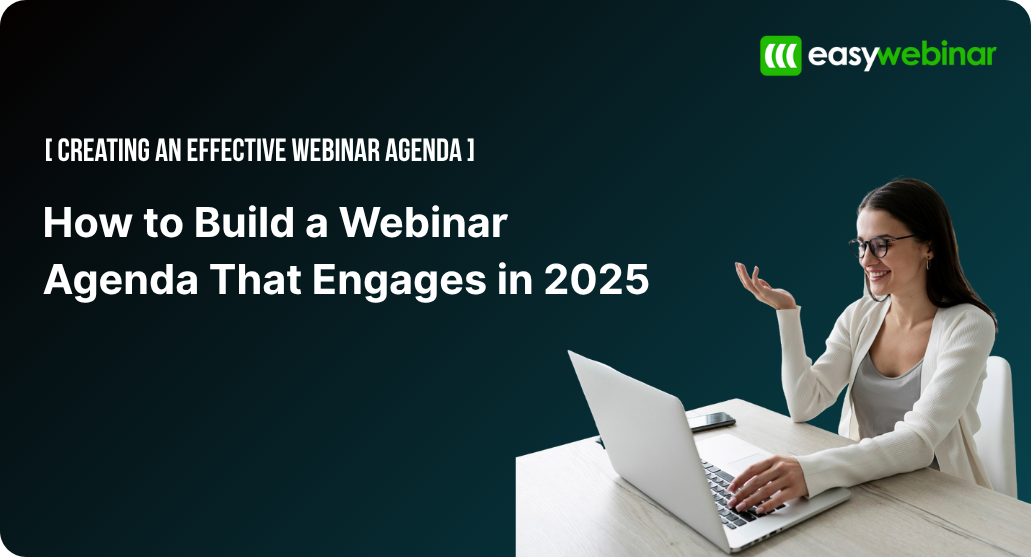 easywebinar

[ CREATING AN EFFECTIVE WEBINAR AGENDA ]

How to Build a Webinar Agenda That Engages in 2025